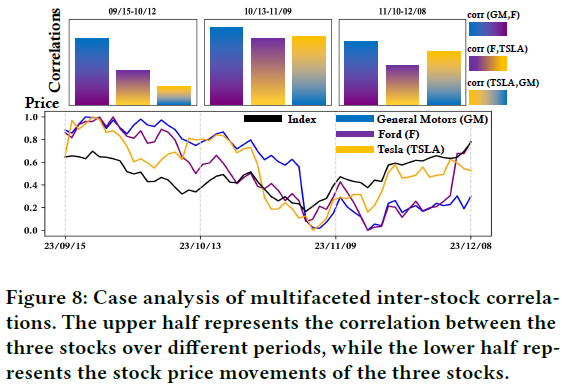 Correlations

09/15-10/12

10/13-11/09

11/10-12/08

corr (GM,F)

corr (F,TSLA)

corr (TSLA,GM)

Price

1.0
0.8
0.6
0.4
0.2
0.0

Index

General Motors (GM)

Ford (F)

Tesla (TSLA)

23/09/15

23/10/13

23/11/09

23/12/08

Figure 8: Case analysis of multifaceted inter-stock correlations. The upper half represents the correlation between the three stocks over different periods, while the lower half represents the stock price movements of the three stocks.